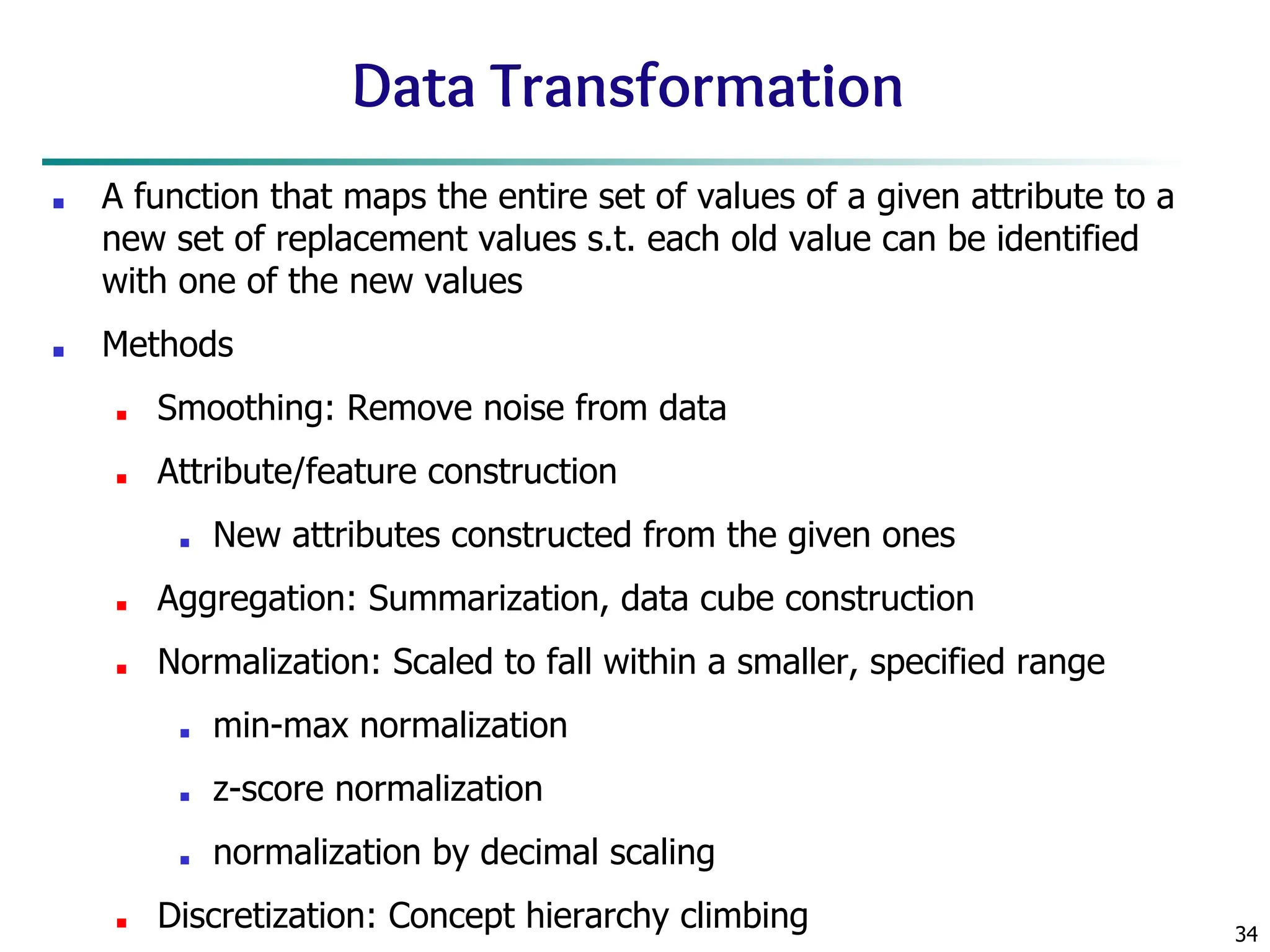 Data Transformation

- A function that maps the entire set of values of a given attribute to a new set of replacement values s.t. each old value can be identified with one of the new values
- Methods
  - Smoothing: Remove noise from data
  - Attribute/feature construction
    - New attributes constructed from the given ones
  - Aggregation: Summarization, data cube construction
  - Normalization: Scaled to fall within a smaller, specified range
    - min-max normalization
    - z-score normalization
    - normalization by decimal scaling
  - Discretization: Concept hierarchy climbing

34